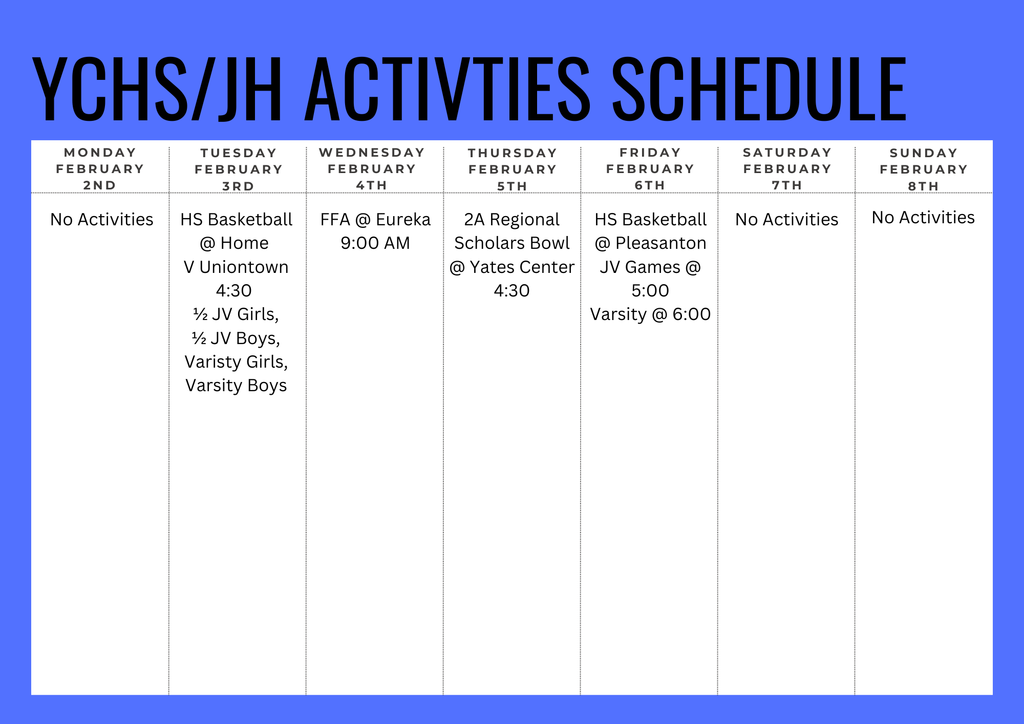 YCHS/JH ACTIVTIES SCHEDULE

| MONDAY FEBRUARY 2ND | TUESDAY FEBRUARY 3RD | WEDNESDAY FEBRUARY 4TH | THURSDAY FEBRUARY 5TH | FRIDAY FEBRUARY 6TH | SATURDAY FEBRUARY 7TH | SUNDAY FEBRUARY 8TH |
|---|---|---|---|---|---|---|
| No Activities | HS Basketball @ Home V Uniontown 4:30 ½ JV Girls, ½ JV Boys, Varisty Girls, Varsity Boys | FFA @ Eureka 9:00 AM | 2A Regional Scholars Bowl @ Yates Center 4:30 | HS Basketball @ Pleasanton JV Games @ 5:00 Varsity @ 6:00 | No Activities | No Activities |